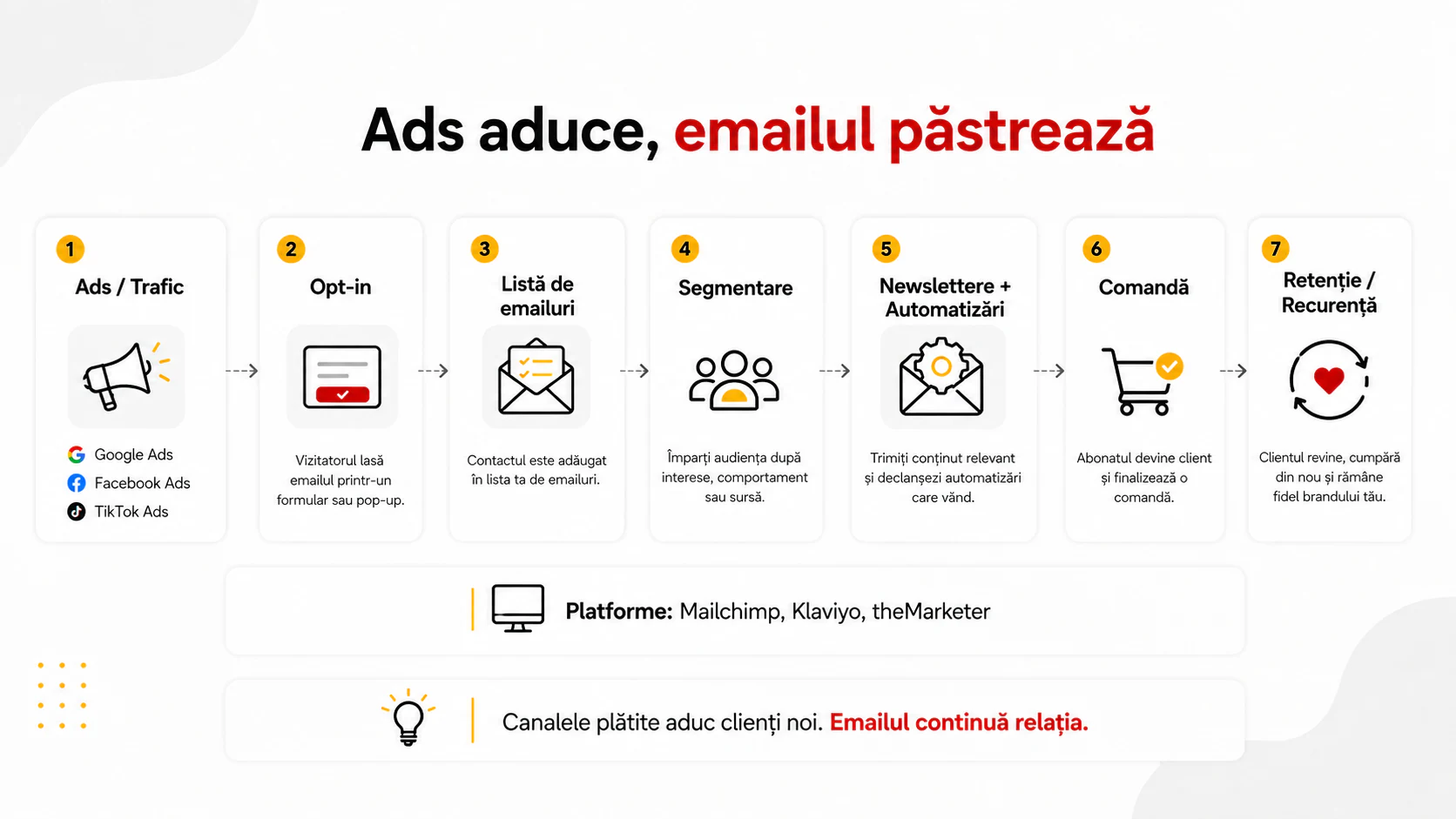 Ads aduce, emailul păstrează

1
Ads / Trafic

Google Ads
Facebook Ads
TikTok Ads

2
Opt-in

Vizitatorul lasă emailul printr-un formular sau pop-up.

3
Listă de emailuri

Contactul este adăugat în lista ta de emailuri.

4
Segmentare

Împarți audiența după interese, comportament sau sursă.

5
Newslettere + Automatizări

Trimiți conținut relevant și declanșezi automatizări care vând.

6
Comandă

Abonatul devine client și finalizează o comandă.

7
Retenție / Recurență

Clientul revine, cumpără din nou și rămâne fidel brandului tău.

Platforme: Mailchimp, Klaviyo, theMarketer

Canalele plătite aduc clienți noi. Emailul continuă relația.